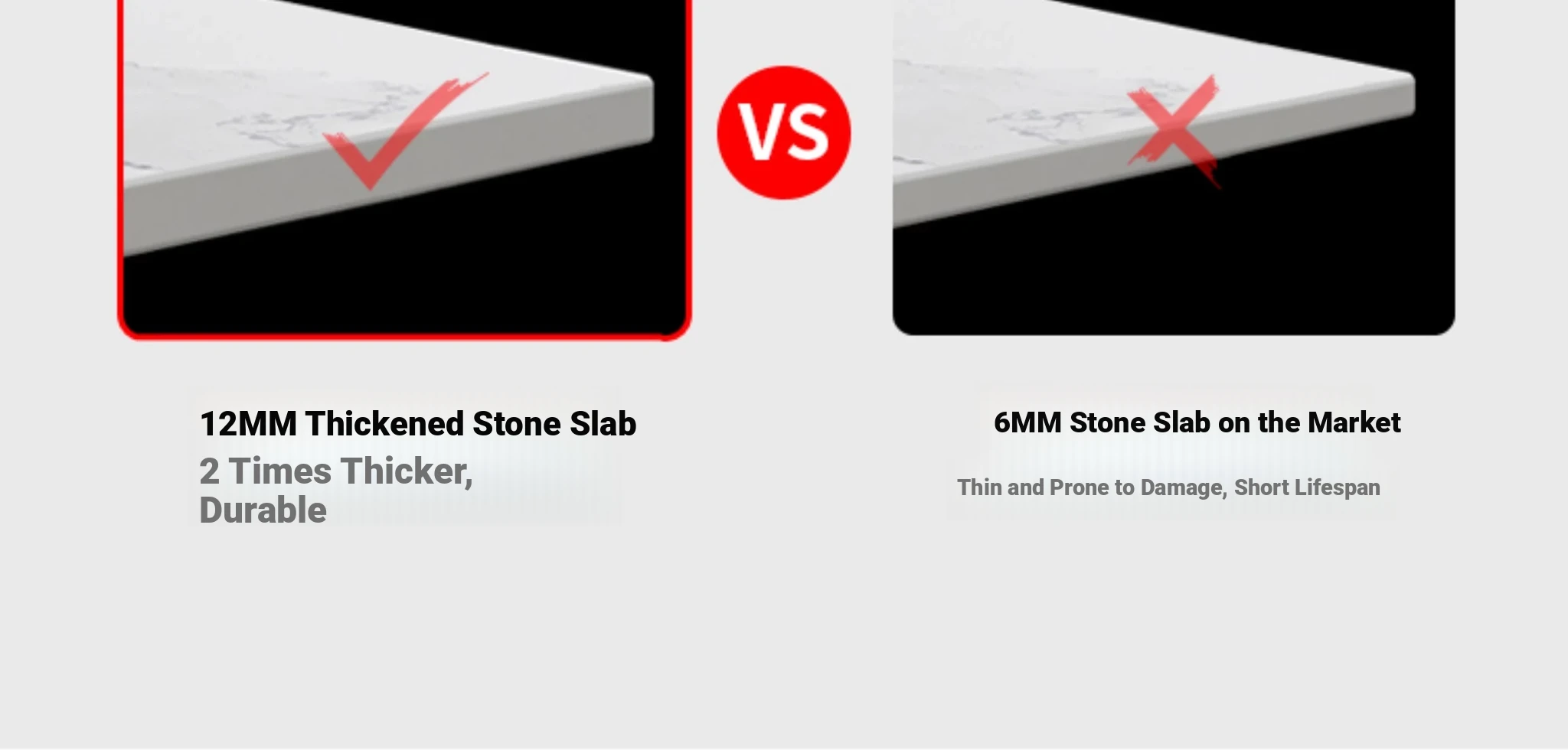 VS

12MM Thickened Stone Slab

2 Times Thicker, Durable

6MM Stone Slab on the Market

Thin and Prone to Damage, Short Lifespan